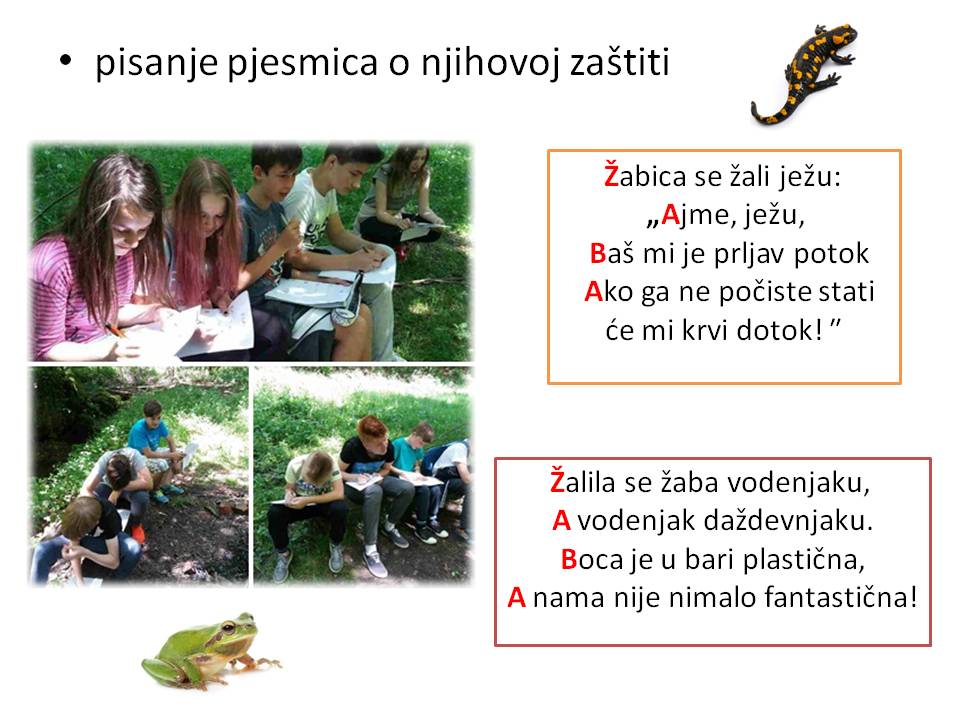 • pisanje pjesmica o njihovoj zaštiti

Žabica se žali ježu:
„Ajme, ježu,
Baš mi je prljav potok
Ako ga ne počiste stati
će mi krvi dotok! ”

Žalila se žaba vodenjaku,
A vodenjak daždevnjaku.
Boca je u bari plastična,
A nama nije nimalo fantastična!